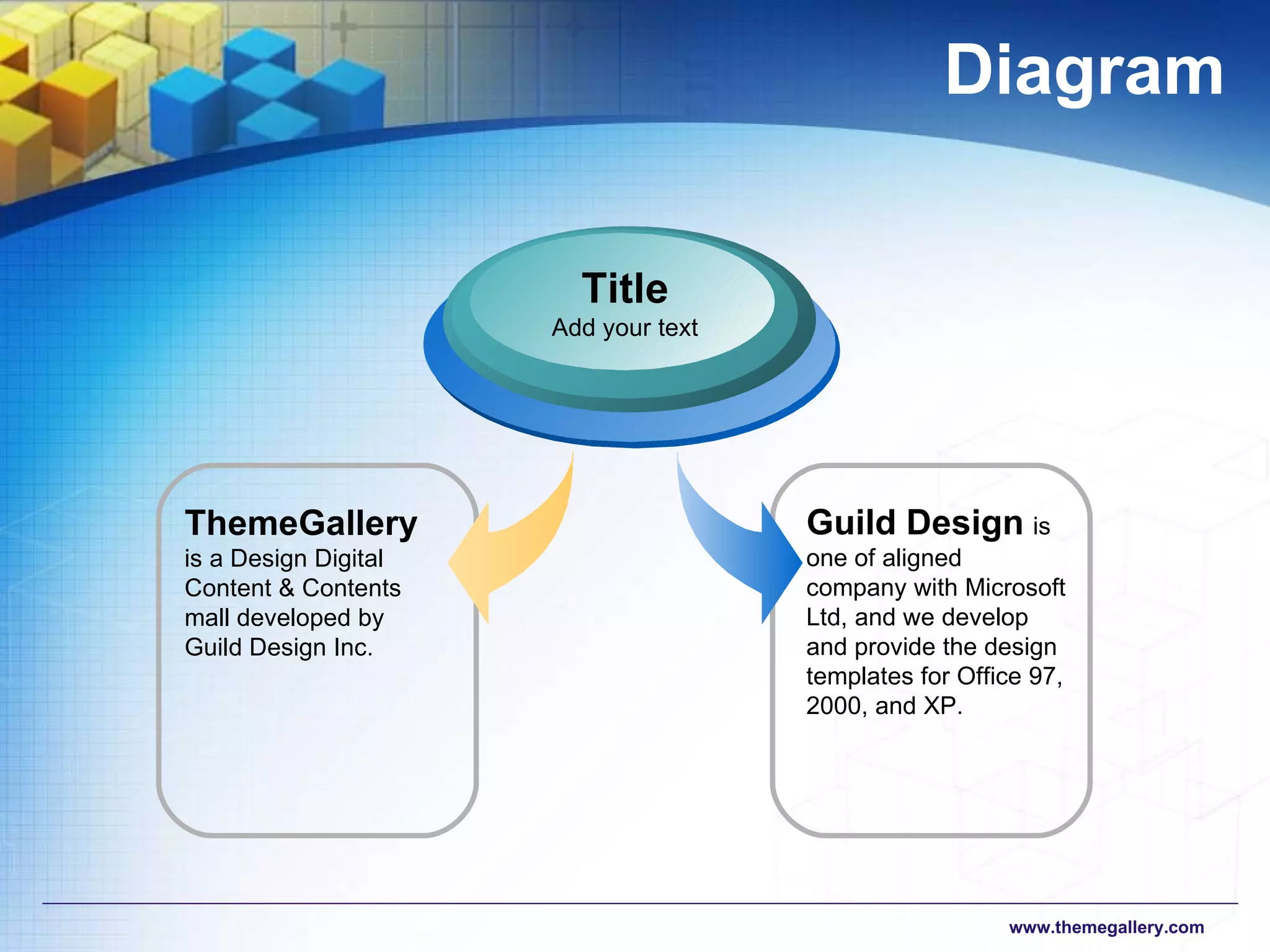 Diagram

Title
Add your text

ThemeGallery
is a Design Digital Content & Contents mall developed by Guild Design Inc.

Guild Design is one of aligned company with Microsoft Ltd, and we develop and provide the design templates for Office 97, 2000, and XP.

www.themegallery.com